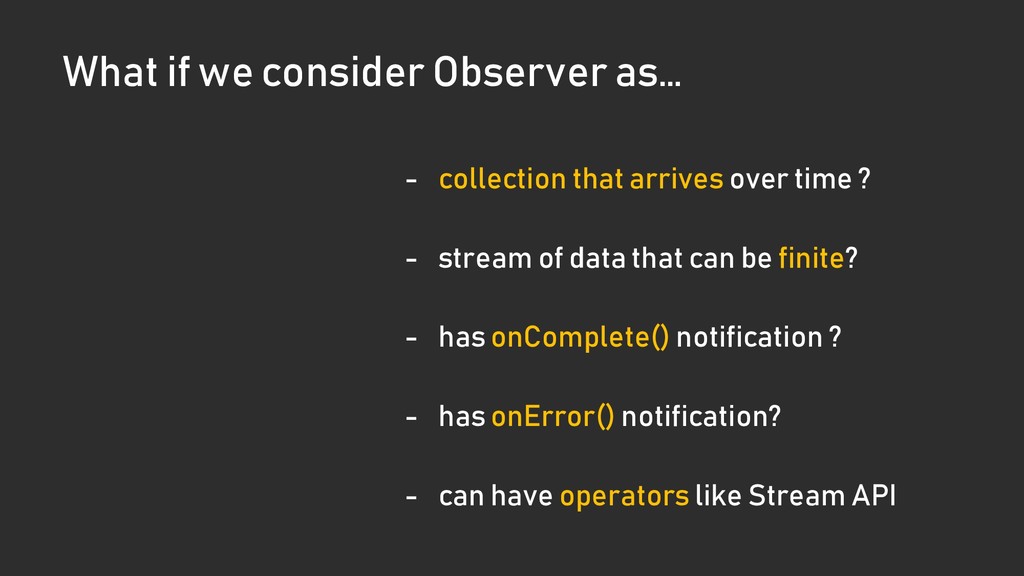 What if we consider Observer as…

- collection that arrives over time ?

- stream of data that can be finite?

- has onComplete() notification ?

- has onError() notification?

- can have operators like Stream API